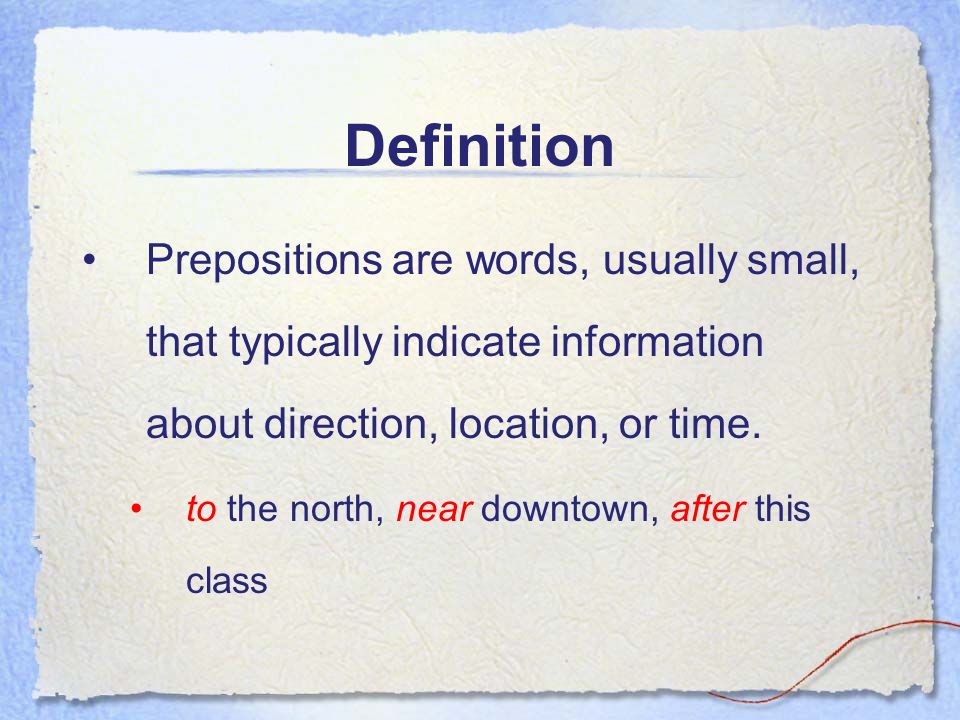 Definition

• Prepositions are words, usually small, that typically indicate information about direction, location, or time.

• to the north, near downtown, after this class